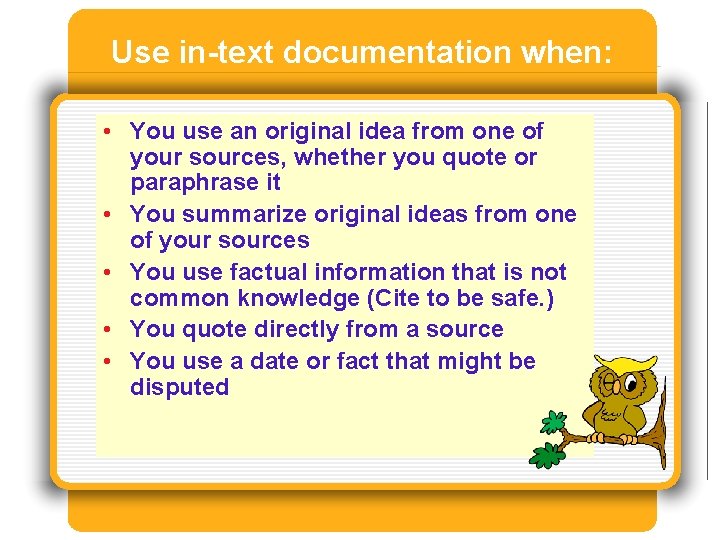 Use in-text documentation when:

• You use an original idea from one of your sources, whether you quote or paraphrase it
• You summarize original ideas from one of your sources
• You use factual information that is not common knowledge (Cite to be safe.)
• You quote directly from a source
• You use a date or fact that might be disputed